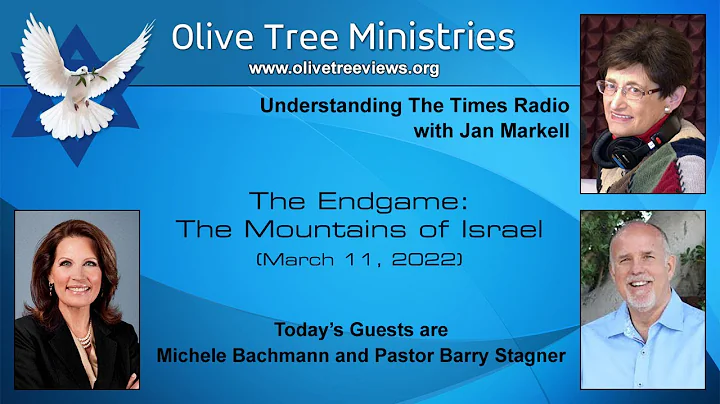 Olive Tree Ministries
www.olivetreeviews.org

Understanding The Times Radio
with Jan Markell

The Endgame:
The Mountains of Israel
(March 11, 2022)

Today's Guests are
Michele Bachmann and Pastor Barry Stagner